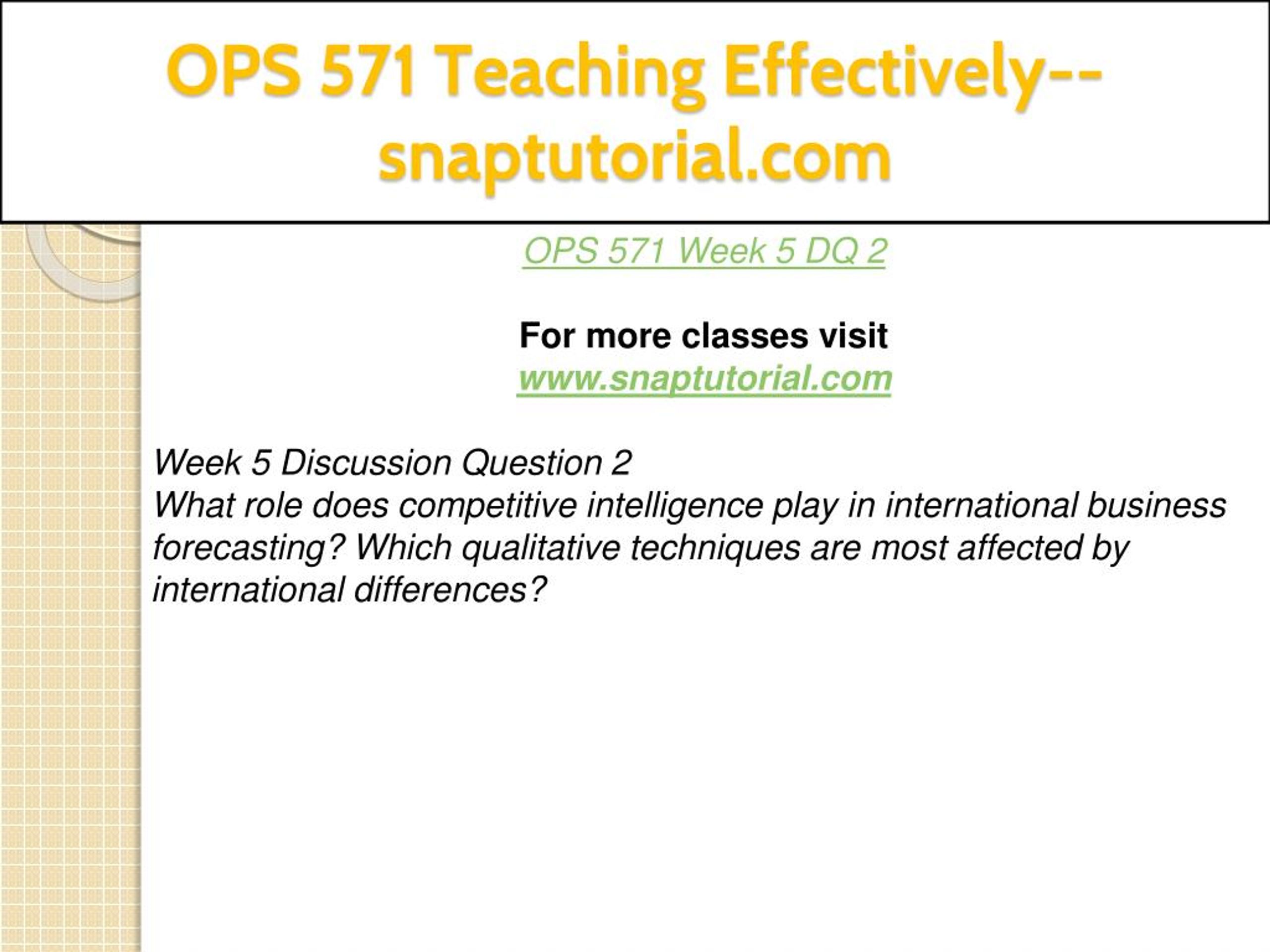 OPS 571 Teaching Effectively--snaptutorial.com

OPS 571 Week 5 DQ 2

For more classes visit
www.snaptutorial.com

Week 5 Discussion Question 2
What role does competitive intelligence play in international business forecasting? Which qualitative techniques are most affected by international differences?